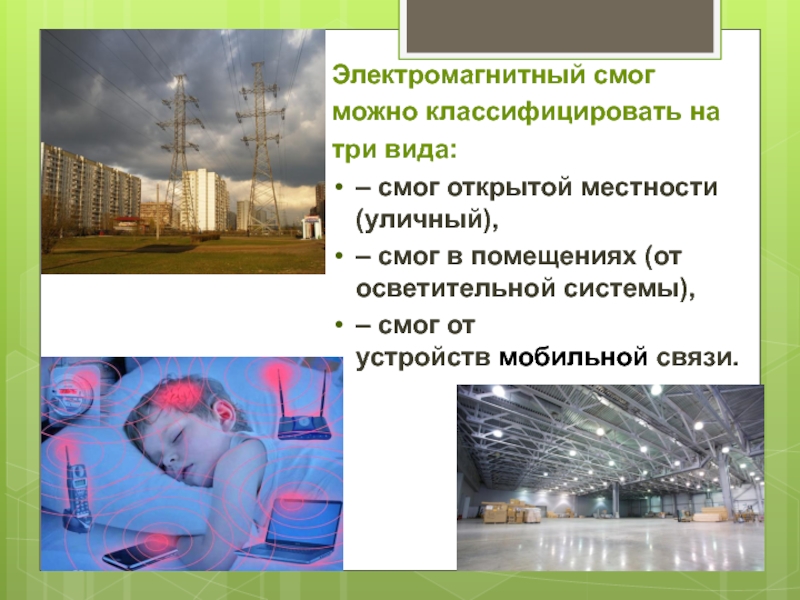 Электромагнитный смог можно классифицировать на три вида:

• – смог открытой местности (уличный),

• – смог в помещениях (от осветительной системы),

• – смог от устройств мобильной связи.